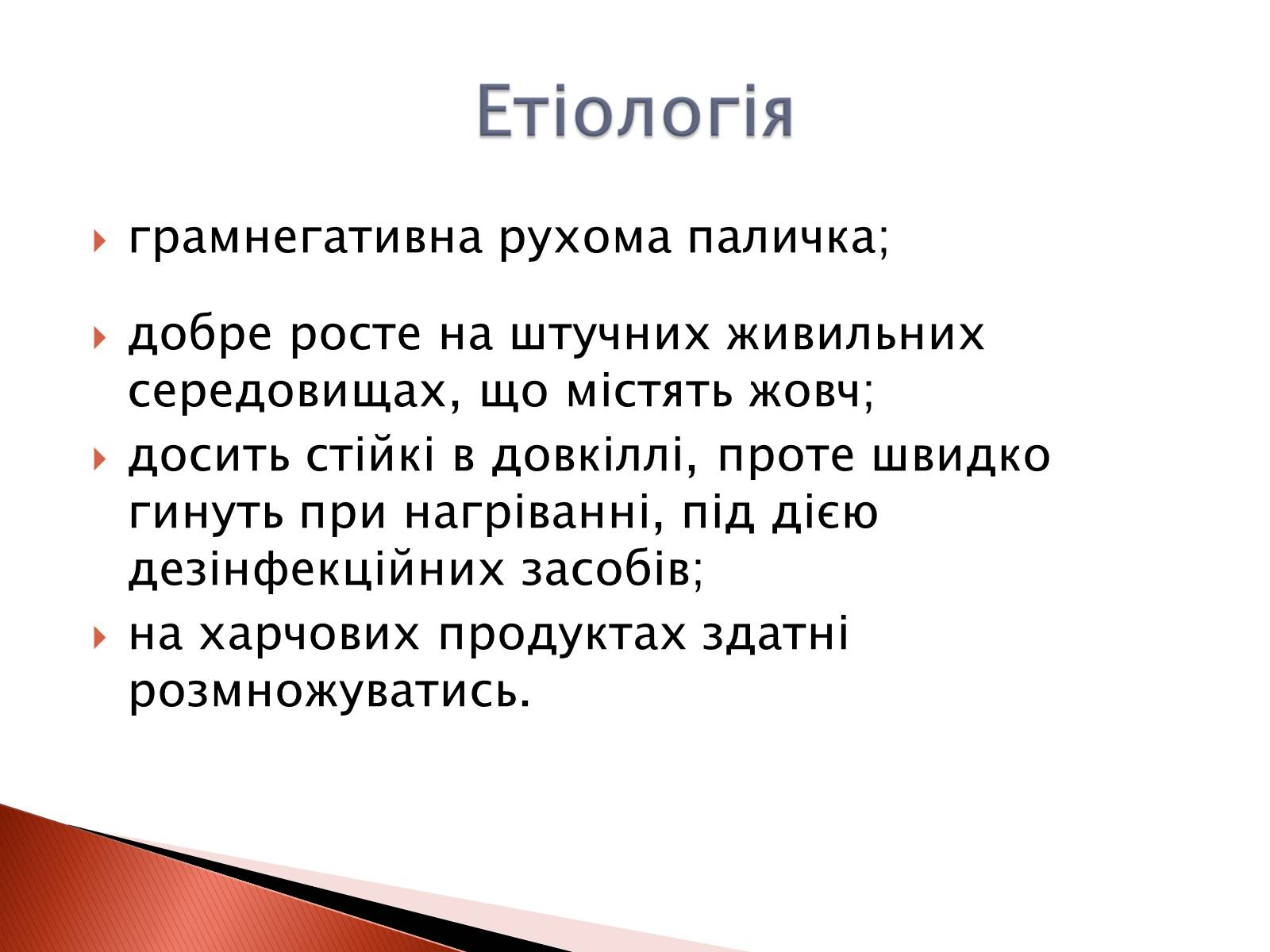 Етіологія

грамнегативна рухома паличка;

добре росте на штучних живильних середовищах, що містять жовч;

досить стійкі в довкіллі, проте швидко гинуть при нагріванні, під дією дезінфекційних засобів;

на харчових продуктах здатні розмножуватись.